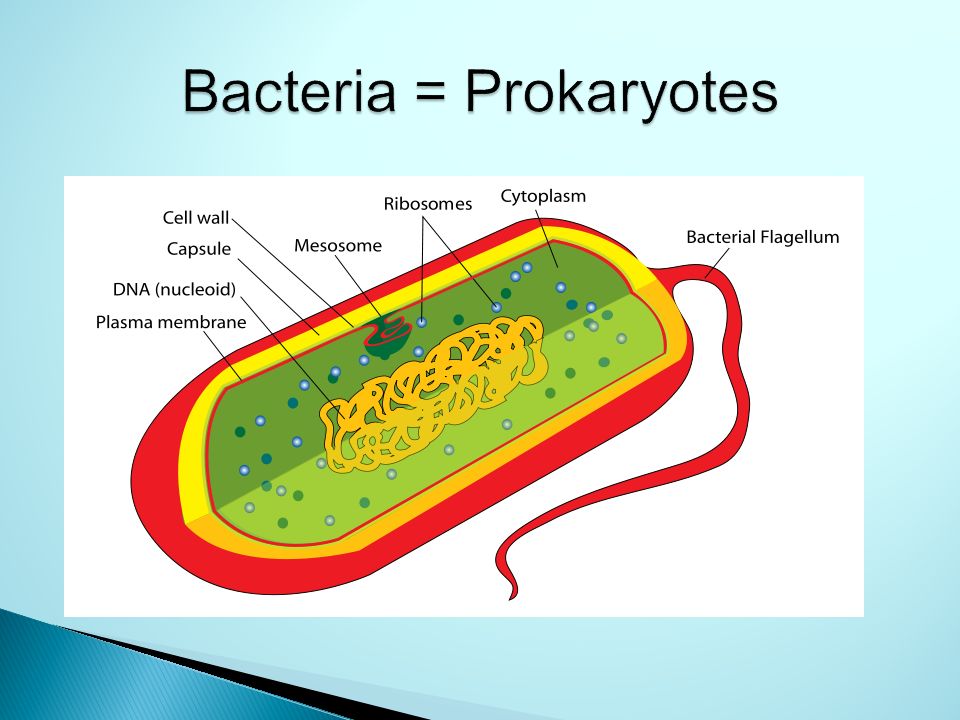 Bacteria = Prokaryotes

Cell wall
Capsule
DNA (nucleoid)
Plasma membrane
Mesosome
Ribosomes
Cytoplasm
Bacterial Flagellum